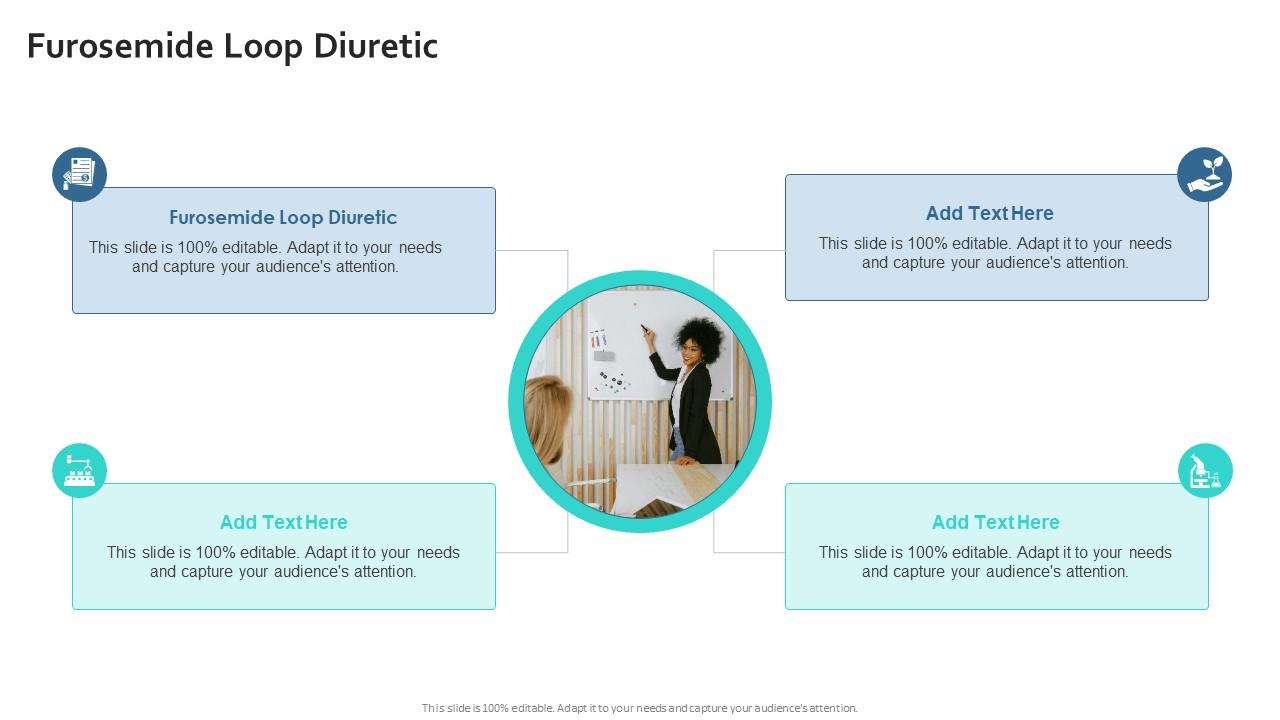 Furosemide Loop Diuretic

Furosemide Loop Diuretic
This slide is 100% editable. Adapt it to your needs and capture your audience's attention.

Add Text Here
This slide is 100% editable. Adapt it to your needs and capture your audience's attention.

Add Text Here
This slide is 100% editable. Adapt it to your needs and capture your audience's attention.

Add Text Here
This slide is 100% editable. Adapt it to your needs and capture your audience's attention.

This slide is 100% editable. Adapt it to your needs and capture your audience's attention.